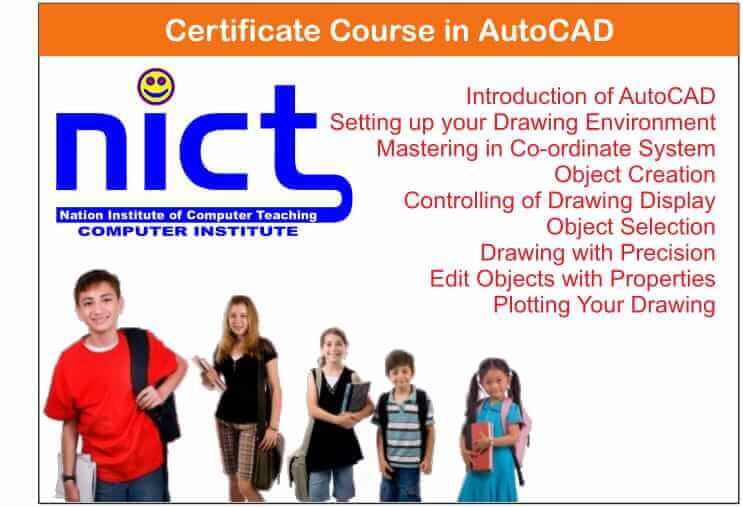 Certificate Course in AutoCAD

nict
Nation Institute of Computer Teaching
COMPUTER INSTITUTE

Introduction of AutoCAD
Setting up your Drawing Environment
Mastering in Co-ordinate System
Object Creation
Controlling of Drawing Display
Object Selection
Drawing with Precision
Edit Objects with Properties
Plotting Your Drawing